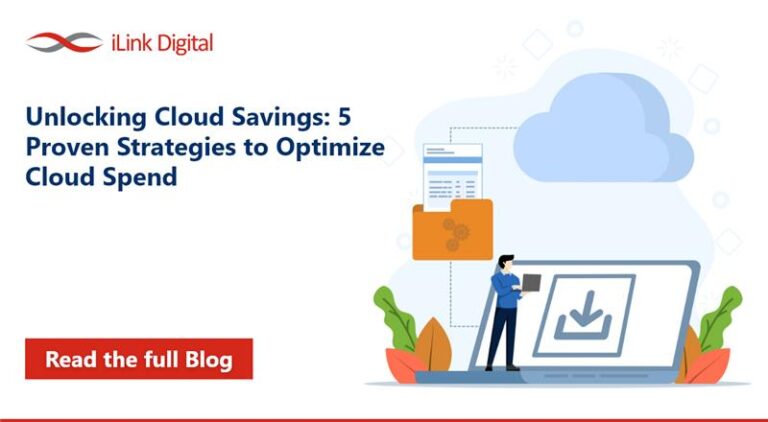 iLink Digital

Unlocking Cloud Savings: 5 Proven Strategies to Optimize Cloud Spend

Read the full Blog